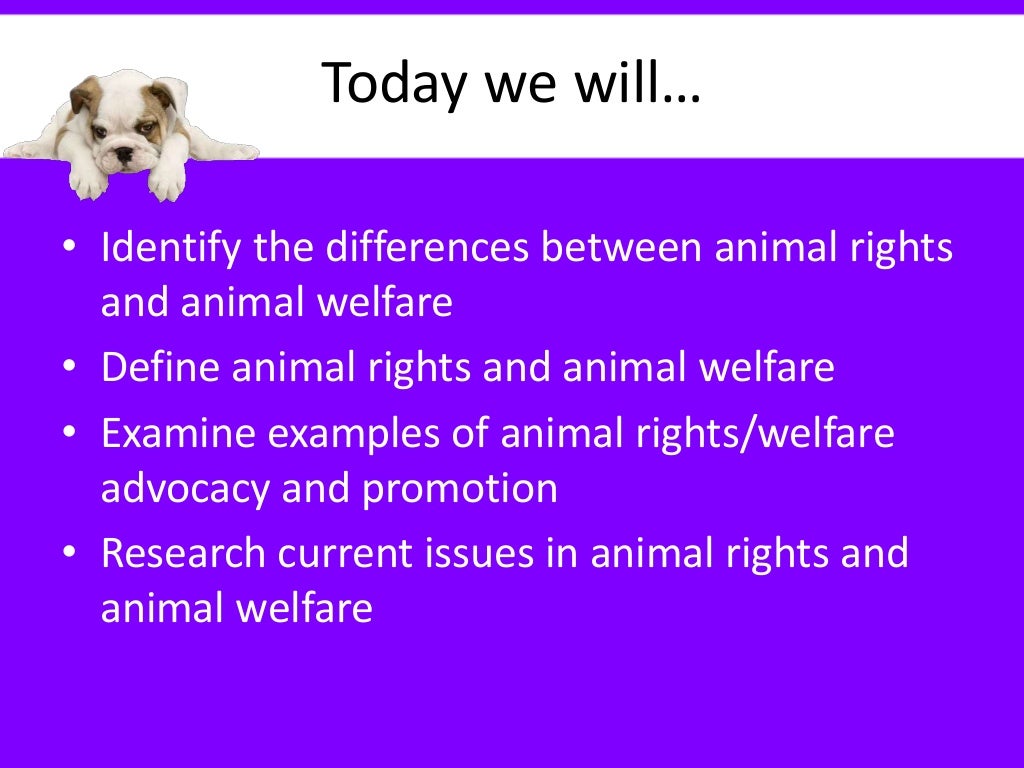 Today we will…

• Identify the differences between animal rights and animal welfare
• Define animal rights and animal welfare
• Examine examples of animal rights/welfare advocacy and promotion
• Research current issues in animal rights and animal welfare